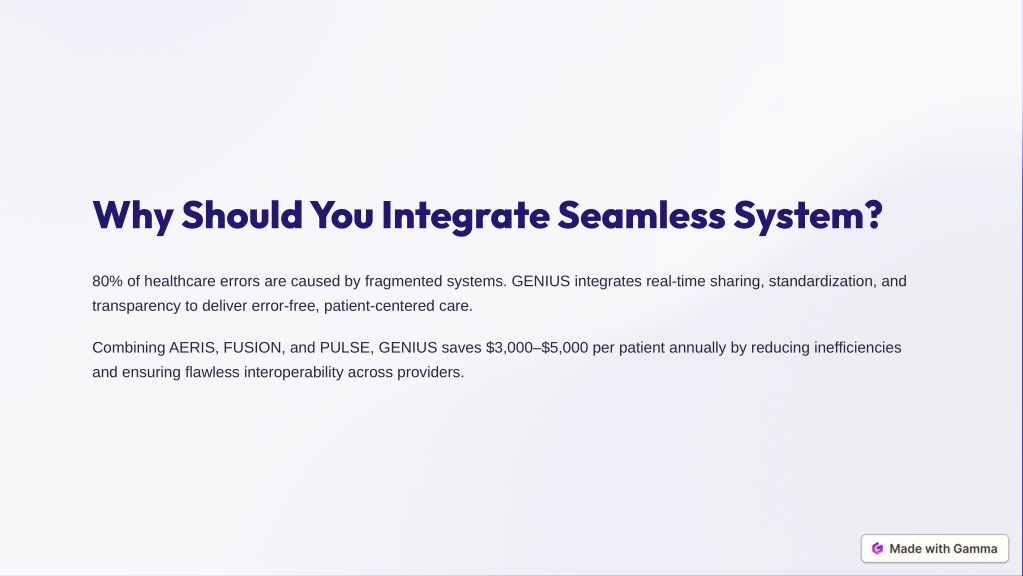 Why Should You Integrate Seamless System?

80% of healthcare errors are caused by fragmented systems. GENIUS integrates real-time sharing, standardization, and transparency to deliver error-free, patient-centered care.

Combining AERIS, FUSION, and PULSE, GENIUS saves \$3,000–\$5,000 per patient annually by reducing inefficiencies and ensuring flawless interoperability across providers.

Made with Gamma